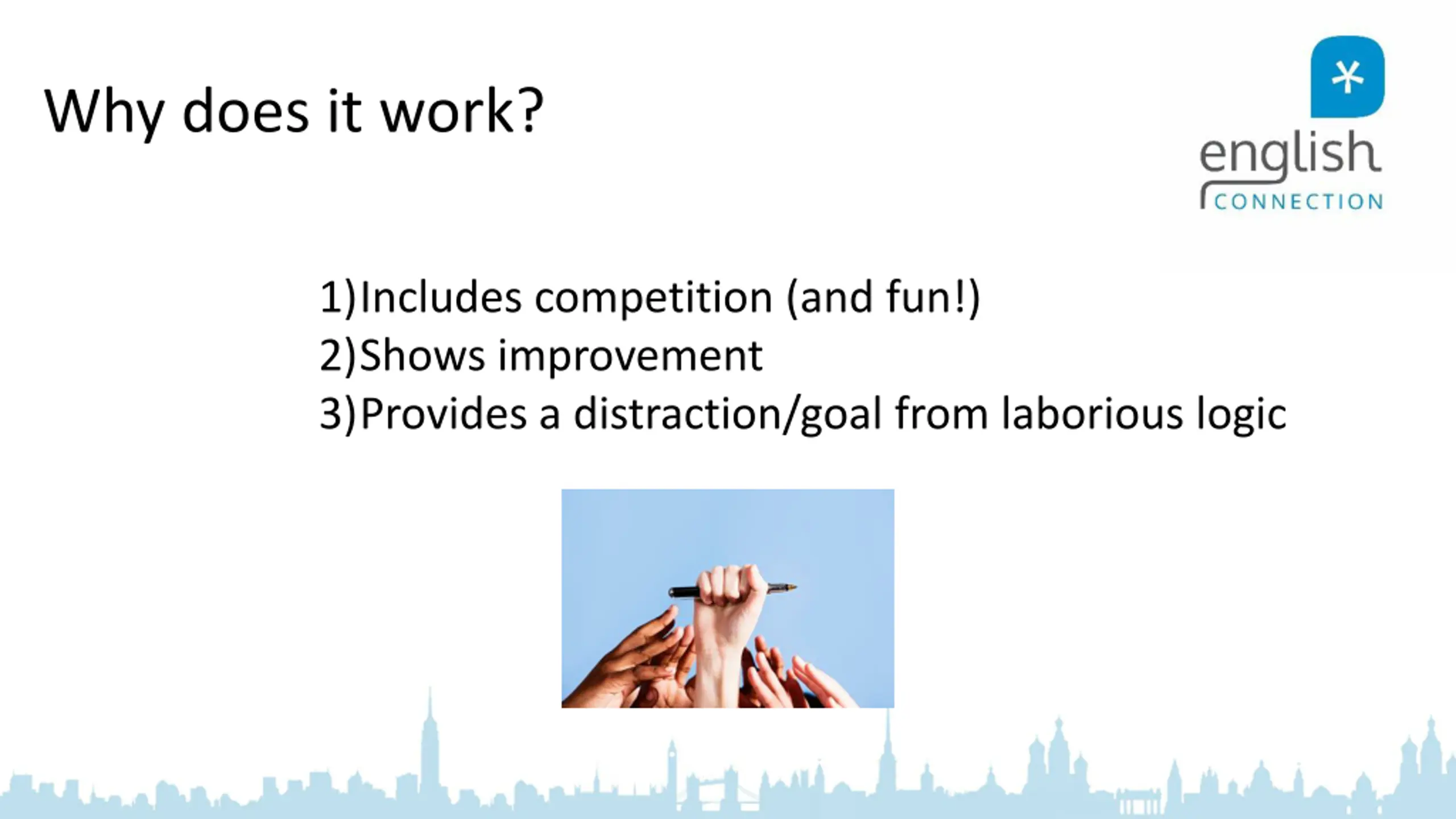 Why does it work?

english
CONNECTION

1)Includes competition (and fun!)
2)Shows improvement
3)Provides a distraction/goal from laborious logic